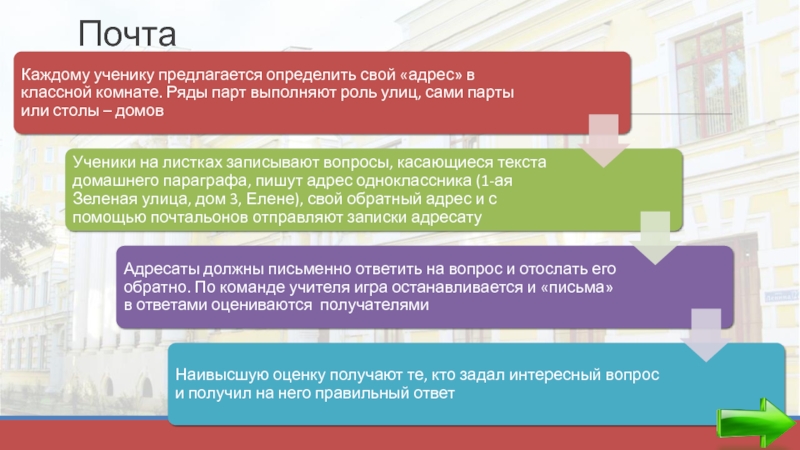 Почта

Каждому ученику предлагается определить свой «адрес» в классной комнате. Ряды парт выполняют роль улиц, сами парты или столы – домов

Ученики на листках записывают вопросы, касающиеся текста домашнего параграфа, пишут адрес одноклассника (1-ая Зеленая улица, дом 3, Елене), свой обратный адрес и с помощью почтальонов отправляют записки адресату

Адресаты должны письменно ответить на вопрос и отослать его обратно. По команде учителя игра останавливается и «письма» в ответами оцениваются получателями

Наивысшую оценку получают те, кто задал интересный вопрос и получил на него правильный ответ